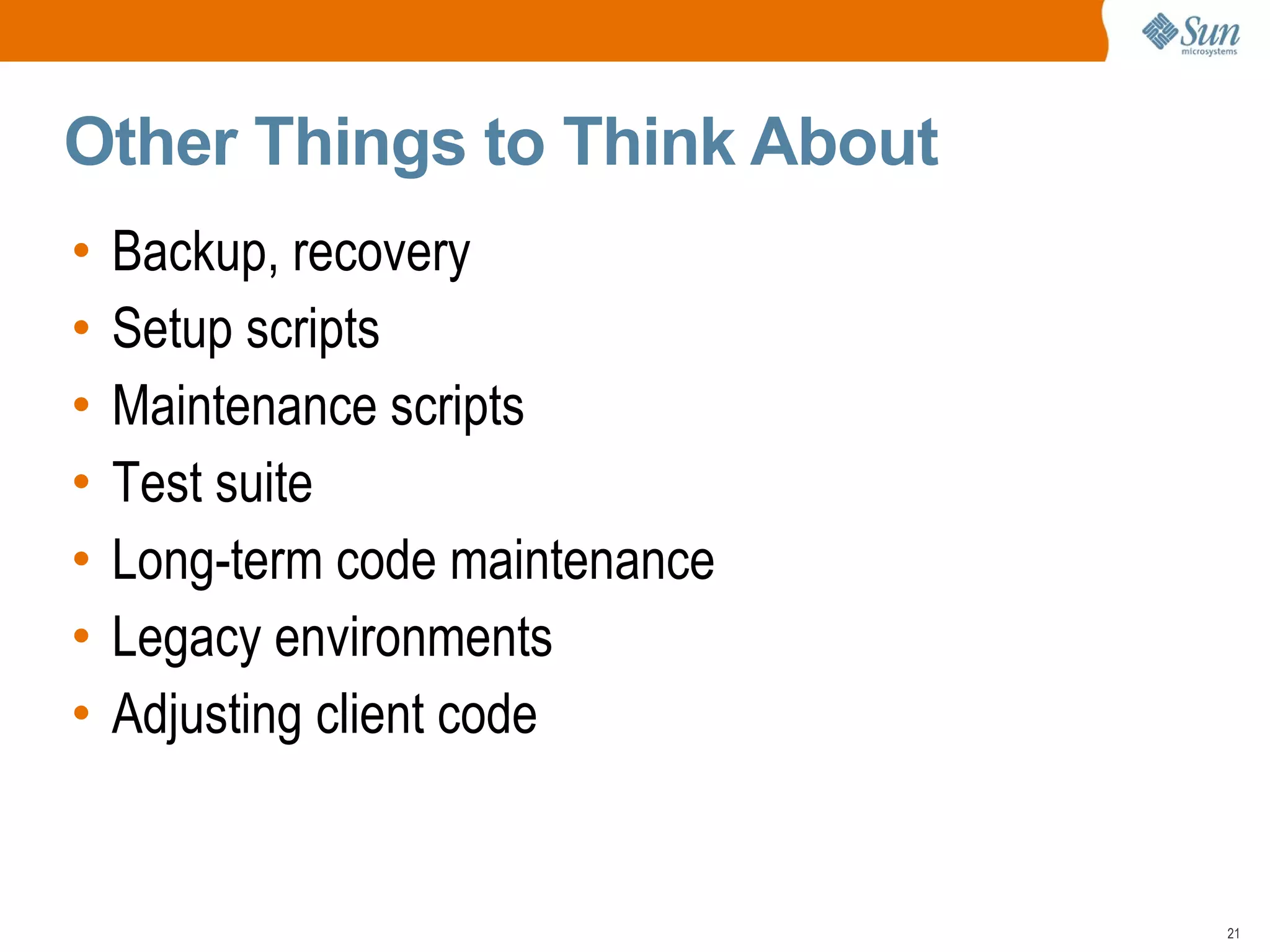 Sun microsystems

Other Things to Think About

• Backup, recovery
• Setup scripts
• Maintenance scripts
• Test suite
• Long-term code maintenance
• Legacy environments
• Adjusting client code

21